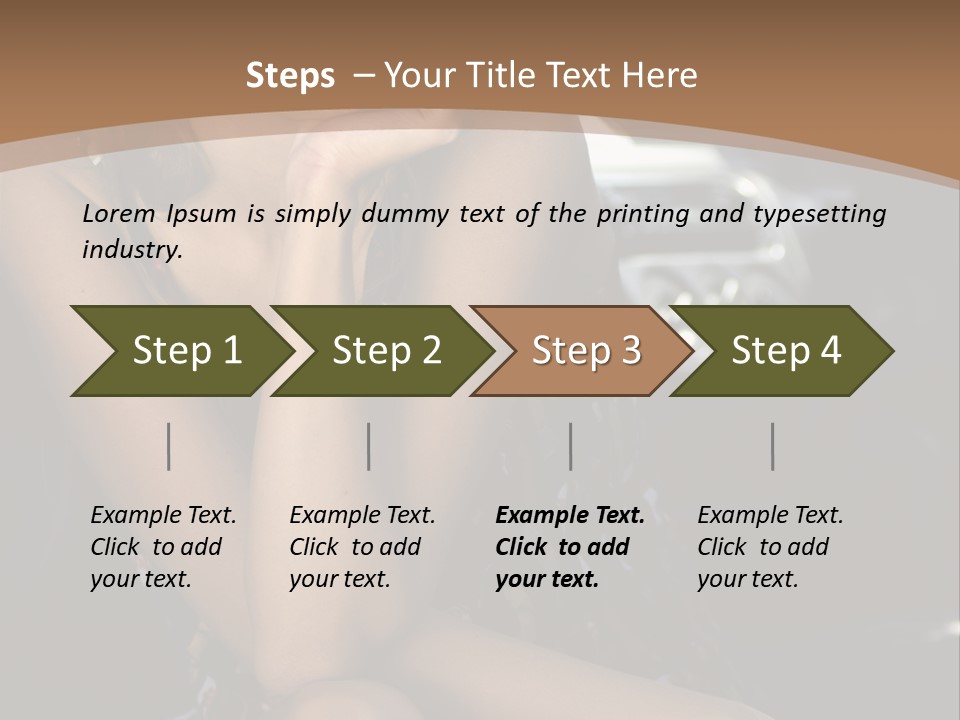 Steps – Your Title Text Here

Lorem Ipsum is simply dummy text of the printing and typesetting industry.

Step 1

Step 2

Step 3

Step 4

Example Text. Click to add your text.

Example Text. Click to add your text.

Example Text. Click to add your text.

Example Text. Click to add your text.